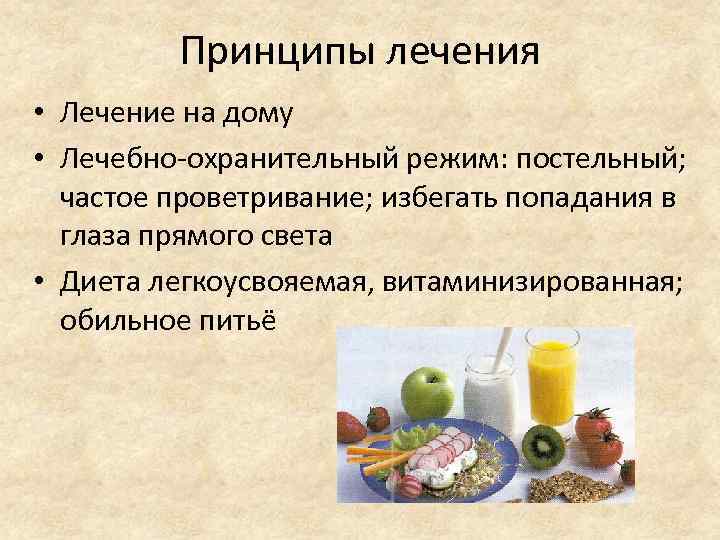 Принципы лечения

• Лечение на дому

• Лечебно-охранительный режим: постельный; частое проветривание; избегать попадания в глаза прямого света

• Диета легкоусвояемая, витаминизированная; обильное питьё